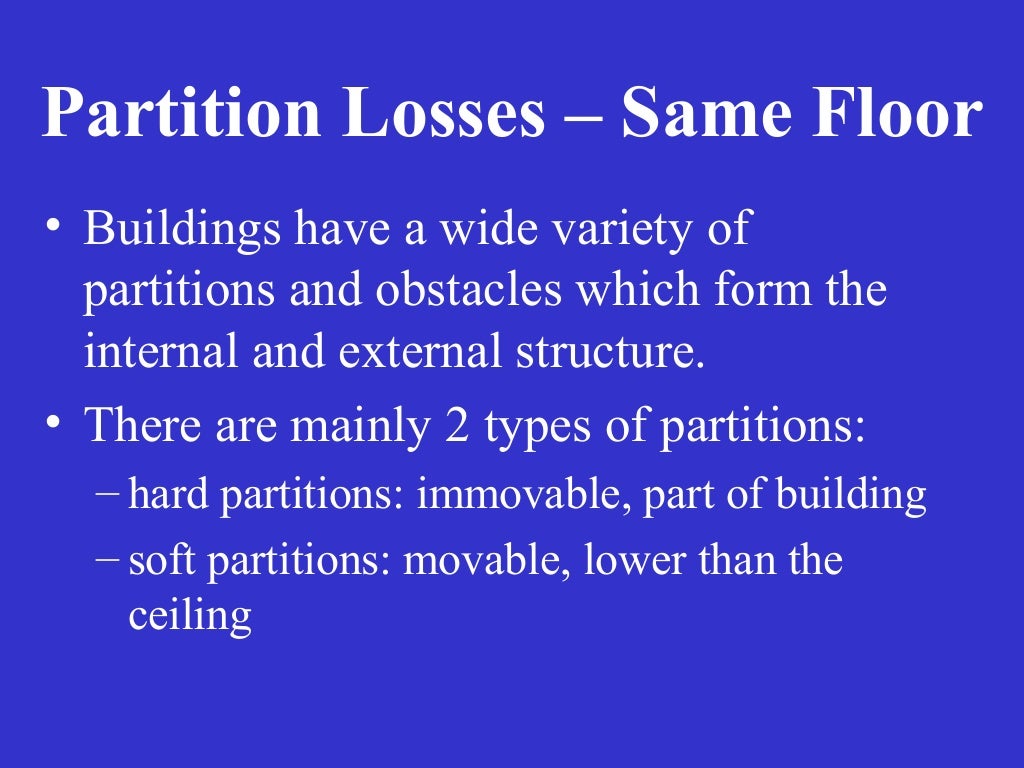 Partition Losses – Same Floor

• Buildings have a wide variety of partitions and obstacles which form the internal and external structure.

• There are mainly 2 types of partitions:

– hard partitions: immovable, part of building

– soft partitions: movable, lower than the ceiling